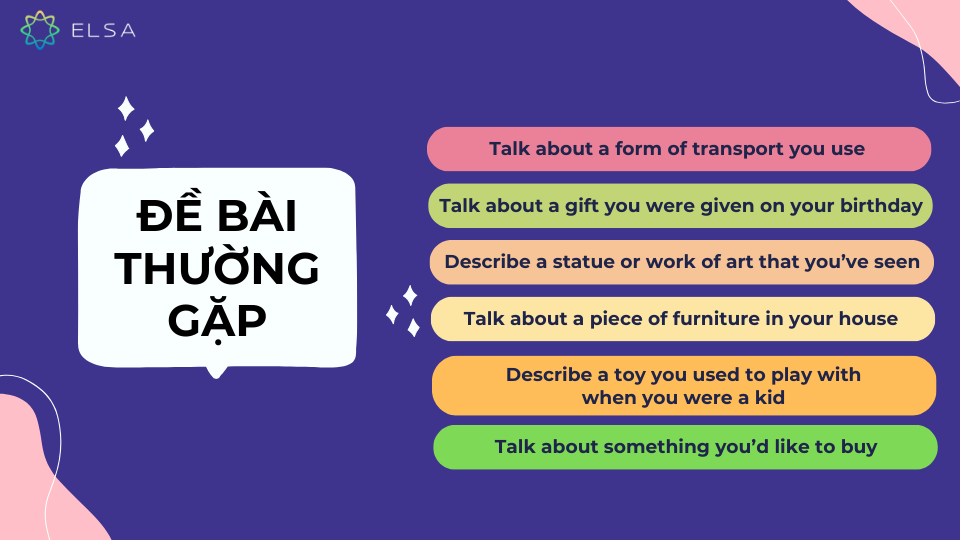 ELSA

ĐỀ BÀI THƯỜNG GẶP

Talk about a form of transport you use

Talk about a gift you were given on your birthday

Describe a statue or work of art that you've seen

Talk about a piece of furniture in your house

Describe a toy you used to play with when you were a kid

Talk about something you'd like to buy